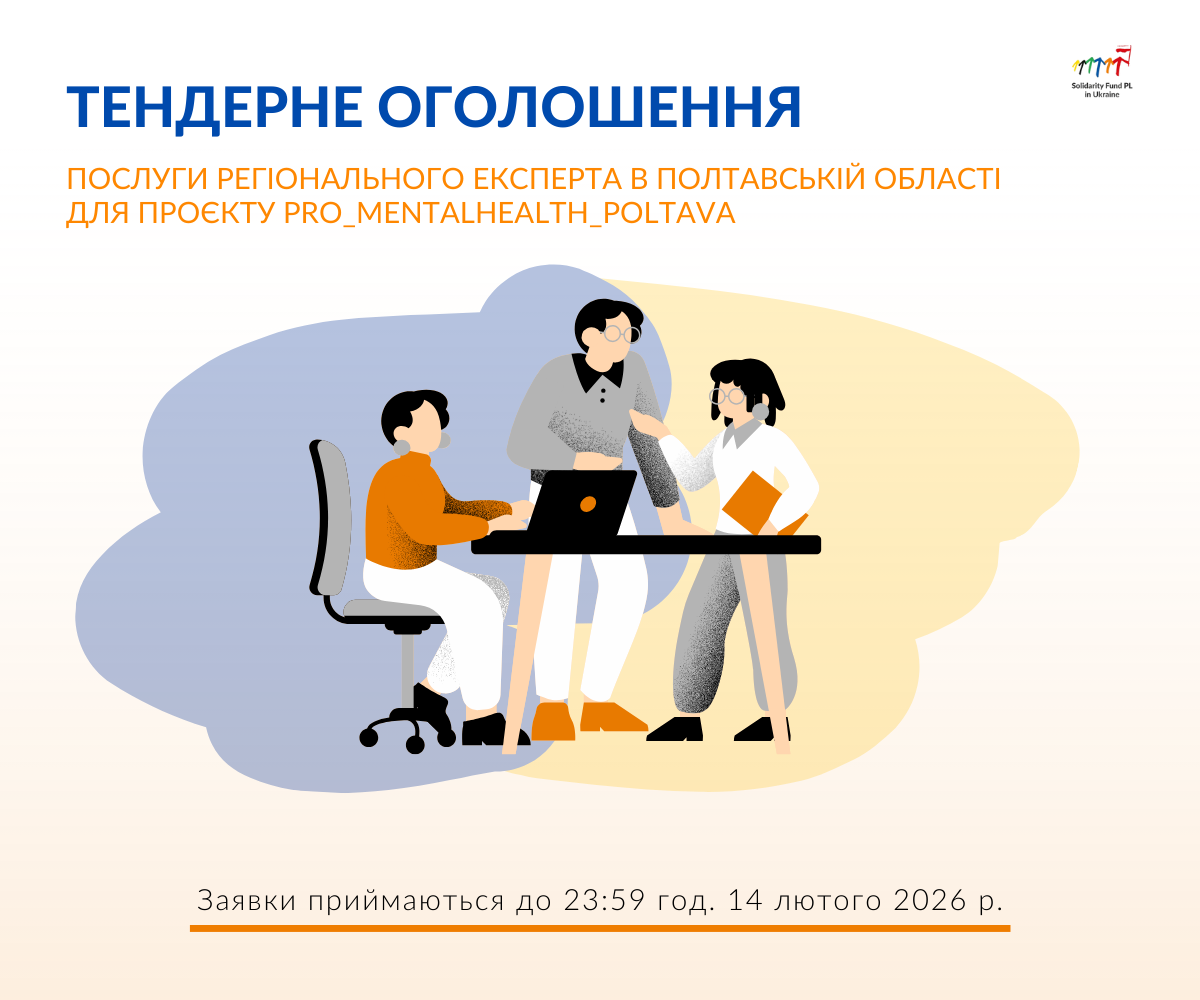 Solidarity Fund PL in Ukraine

ТЕНДЕРНЕ ОГОЛОШЕННЯ

ПОСЛУГИ РЕГІОНАЛЬНОГО ЕКСПЕРТА В ПОЛТАВСЬКІЙ ОБЛАСТІ ДЛЯ ПРОЄКТУ PRO_MENTALHEALTH_POLTAVA

Заявки приймаються до 23:59 год. 14 лютого 2026 р.